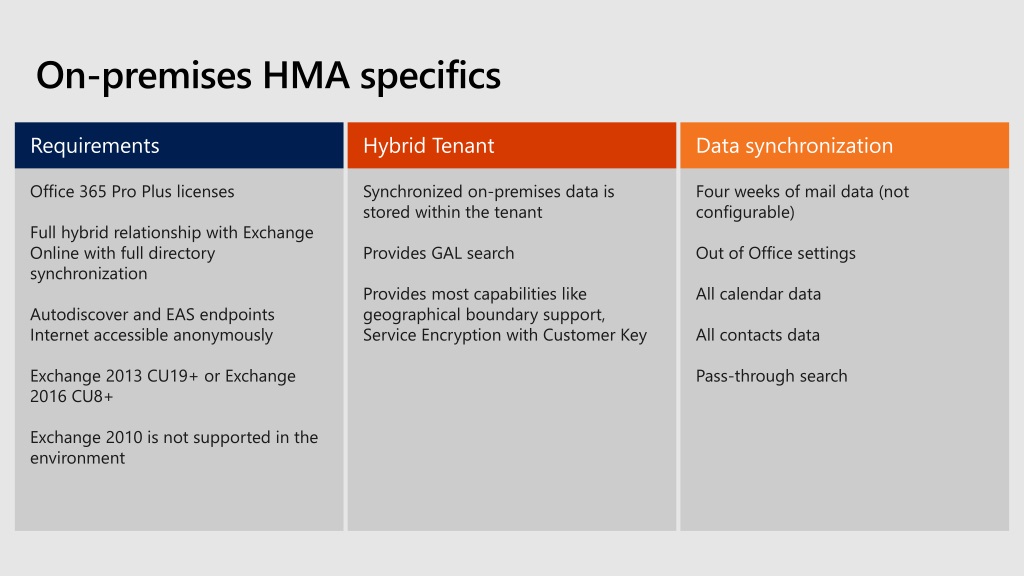 On-premises HMA specifics

Requirements

Office 365 Pro Plus licenses

Full hybrid relationship with Exchange Online with full directory synchronization

Autodiscover and EAS endpoints Internet accessible anonymously

Exchange 2013 CU19+ or Exchange 2016 CU8+

Exchange 2010 is not supported in the environment

Hybrid Tenant

Synchronized on-premises data is stored within the tenant

Provides GAL search

Provides most capabilities like geographical boundary support, Service Encryption with Customer Key

Data synchronization

Four weeks of mail data (not configurable)

Out of Office settings

All calendar data

All contacts data

Pass-through search